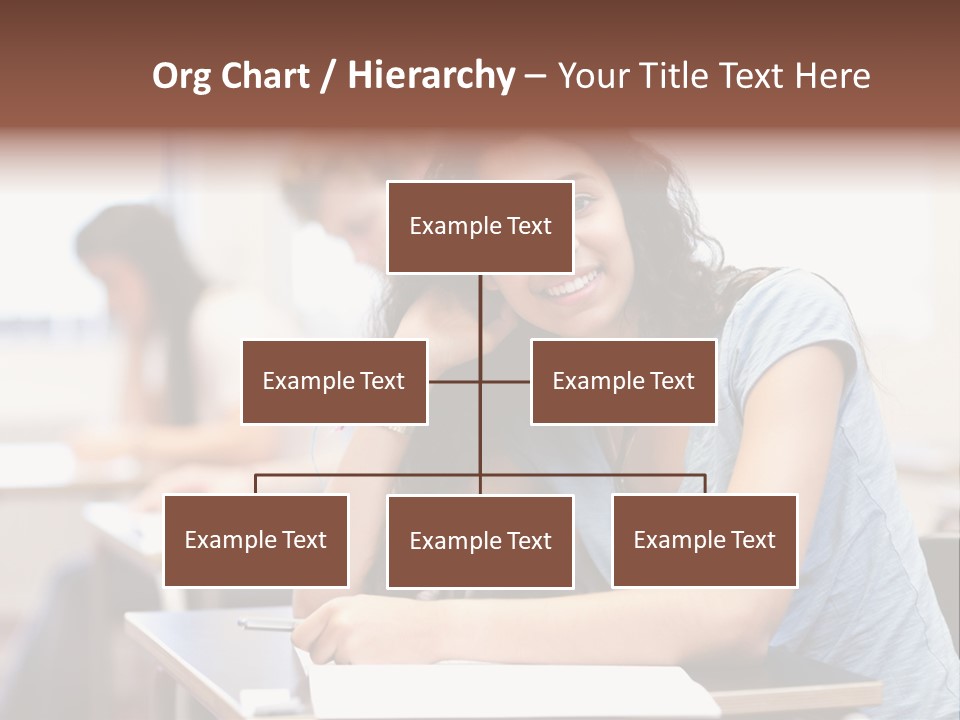 Org Chart / Hierarchy – Your Title Text Here

Example Text

Example Text

Example Text

Example Text

Example Text

Example Text